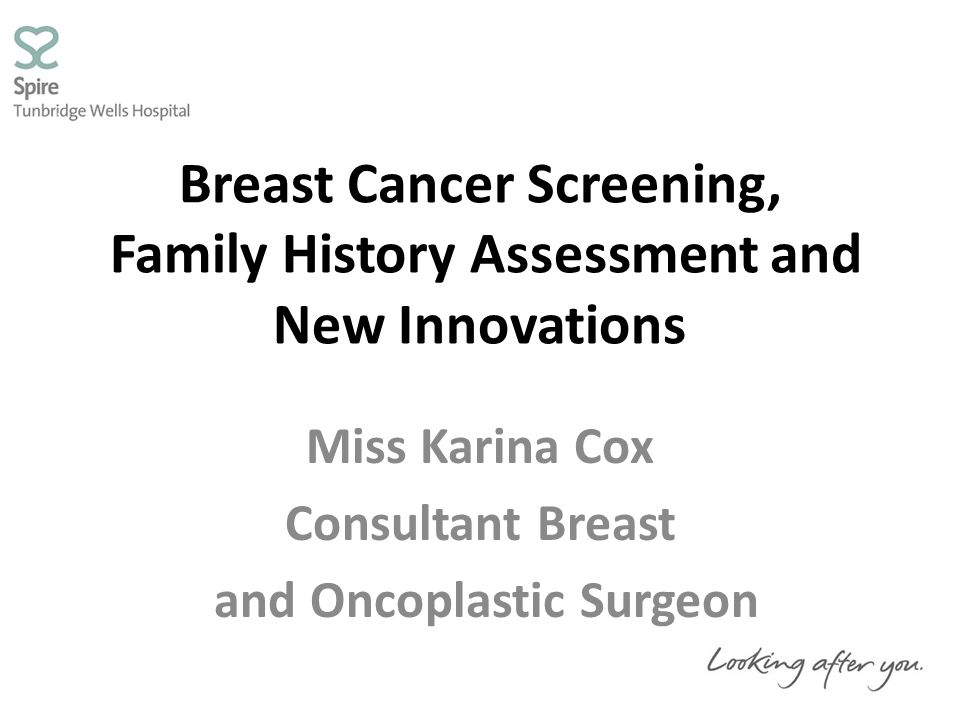 Spire
Tunbridge Wells Hospital

Breast Cancer Screening, Family History Assessment and New Innovations

Miss Karina Cox

Consultant Breast and Oncoplastic Surgeon

Looking after you.